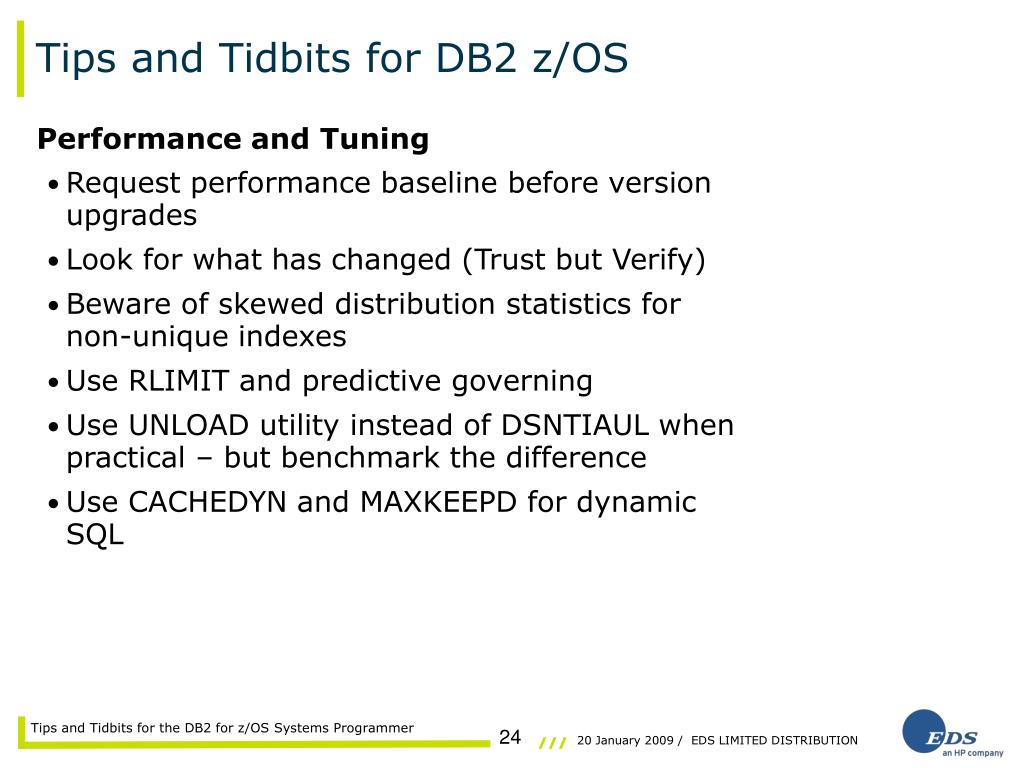 Tips and Tidbits for DB2 z/OS

Performance and Tuning

• Request performance baseline before version upgrades

• Look for what has changed (Trust but Verify)

• Beware of skewed distribution statistics for non-unique indexes

• Use RLIMIT and predictive governing

• Use UNLOAD utility instead of DSNTIAUL when practical – but benchmark the difference

• Use CACHEDYN and MAXKEEPD for dynamic SQL

Tips and Tidbits for the DB2 for z/OS Systems Programmer

24

/// 20 January 2009 / EDS LIMITED DISTRIBUTION

EDS
an HP company